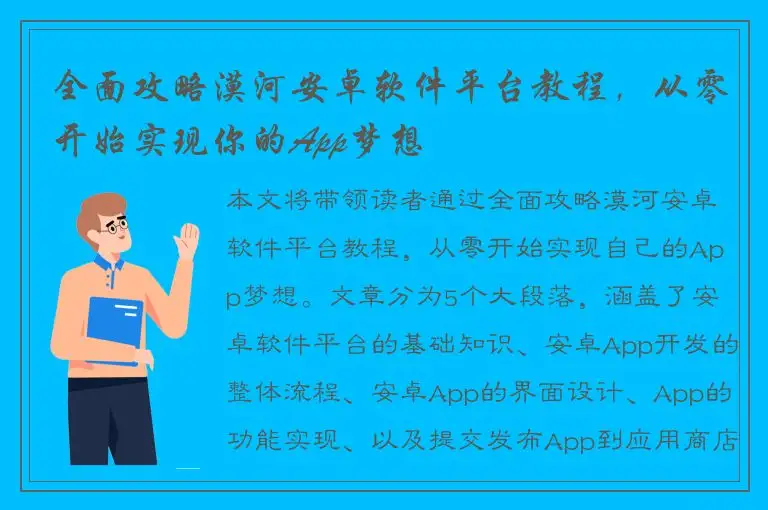 全面攻略漠河安卓软件平台教程，从零开始实现你的App梦想

本文将带领读者通过全面攻略漠河安卓软件平台教程，从零开始实现自己的App梦想。文章分为5个大段落，涵盖了安卓软件平台的基础知识、安卓App开发的整体流程、安卓App的界面设计、App的功能实现、以及提交发布App到应用商店